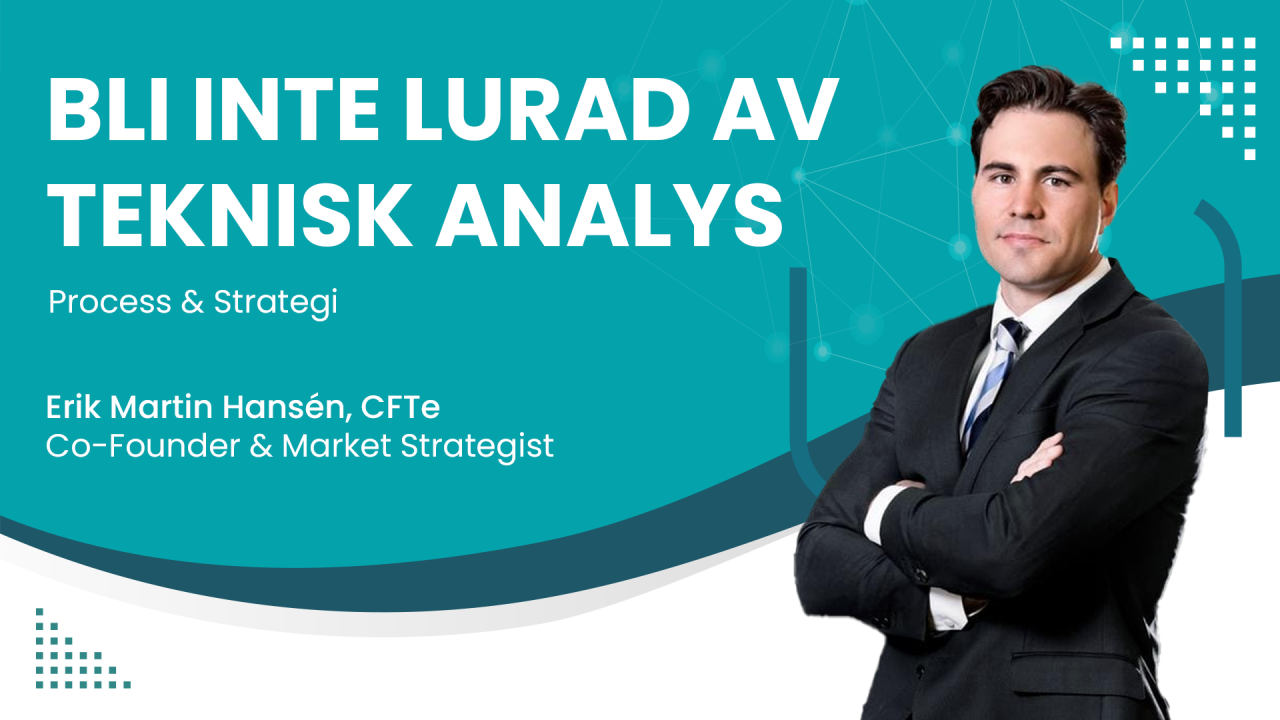 BLI INTE LURAD AV TEKNISK ANALYS

Process & Strategi

Erik Martin Hansén, CFTe
Co-Founder & Market Strategist